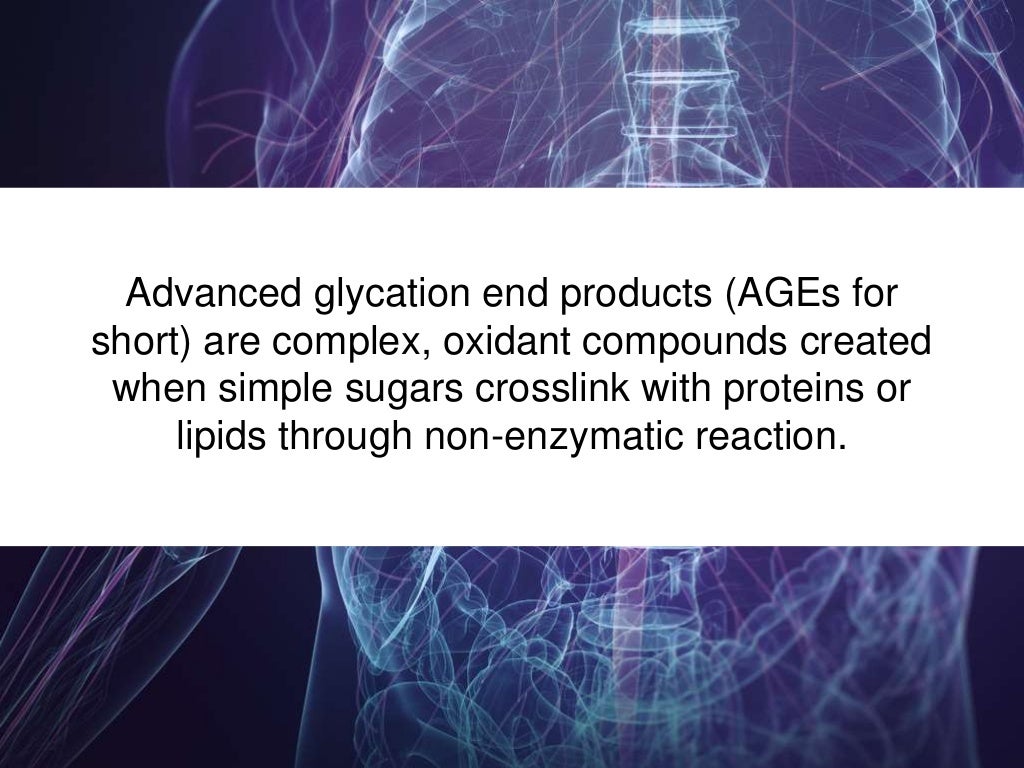 Advanced glycation end products (AGEs for short) are complex, oxidant compounds created when simple sugars crosslink with proteins or lipids through non-enzymatic reaction.